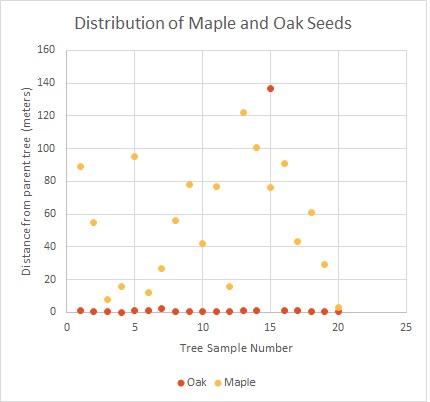 Distribution of Maple and Oak Seeds

Distance from parent tree (meters)

160
140
120
100
80
60
40
20
0

0 5 10 15 20 25

Tree Sample Number

Oak Maple